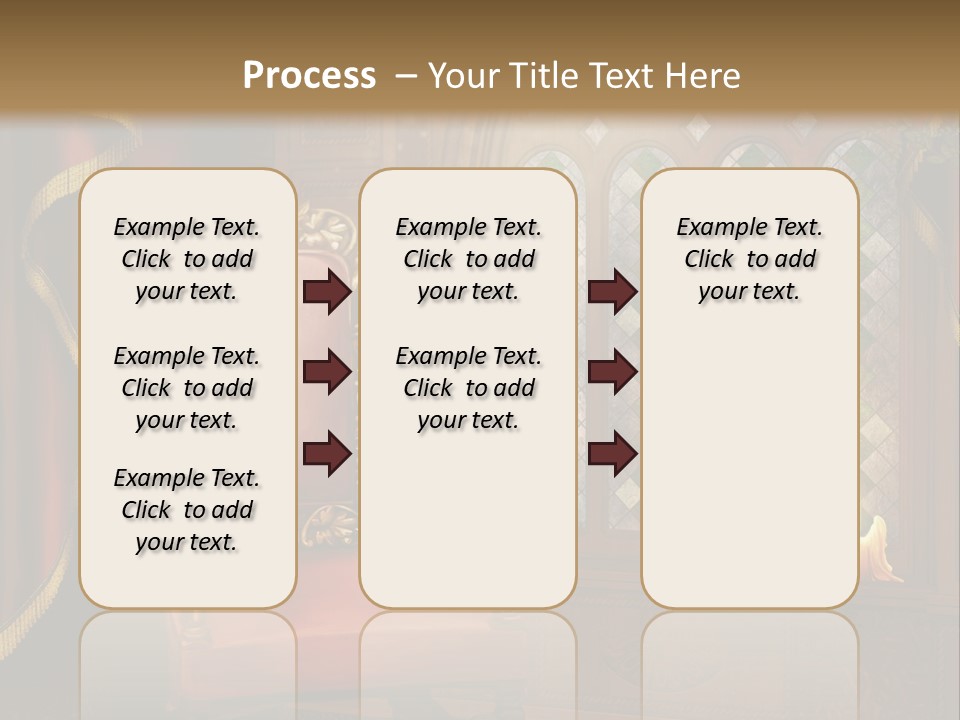 Process – Your Title Text Here

Example Text. Click to add your text.

Example Text. Click to add your text.

Example Text. Click to add your text.

Example Text. Click to add your text.

Example Text. Click to add your text.

Example Text. Click to add your text.